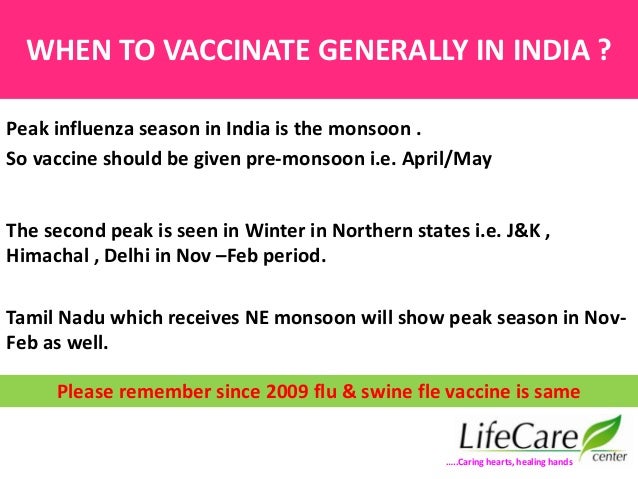 WHEN TO VACCINATE GENERALLY IN INDIA ?

Peak influenza season in India is the monsoon .
So vaccine should be given pre-monsoon i.e. April/May

The second peak is seen in Winter in Northern states i.e. J&K , Himachal , Delhi in Nov –Feb period.

Tamil Nadu which receives NE monsoon will show peak season in Nov-Feb as well.

Please remember since 2009 flu & swine fle vaccine is same

LifeCare center
.....Caring hearts, healing hands